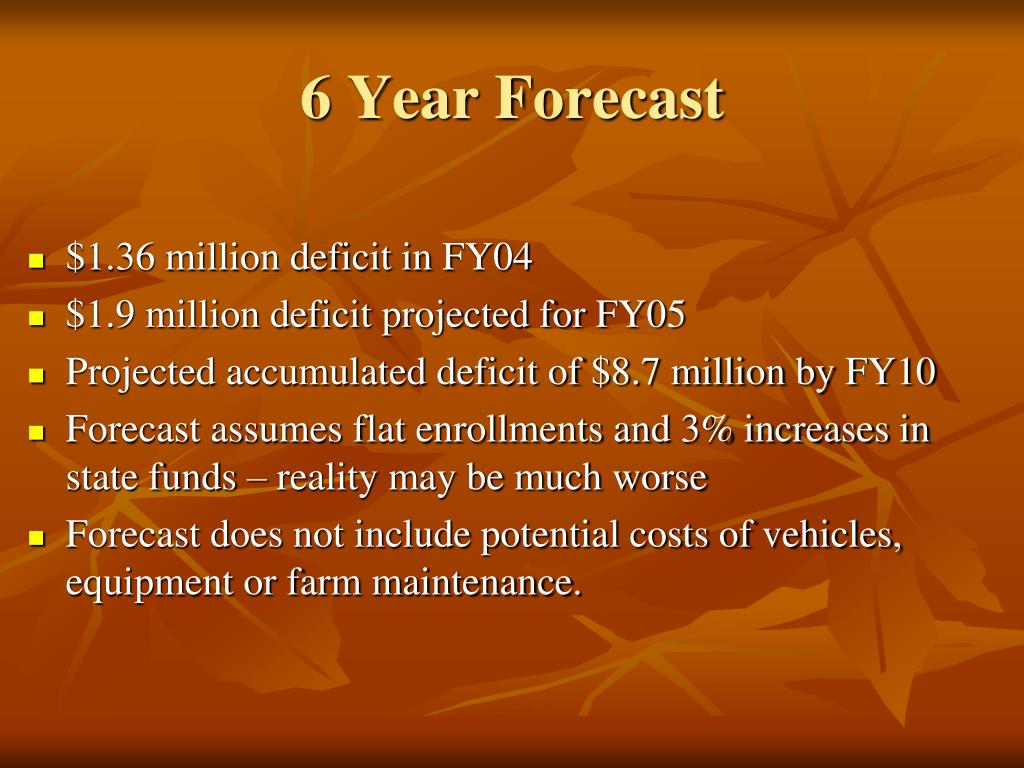 6 Year Forecast

- \$1.36 million deficit in FY04
- \$1.9 million deficit projected for FY05
- Projected accumulated deficit of \$8.7 million by FY10
- Forecast assumes flat enrollments and 3% increases in state funds – reality may be much worse
- Forecast does not include potential costs of vehicles, equipment or farm maintenance.